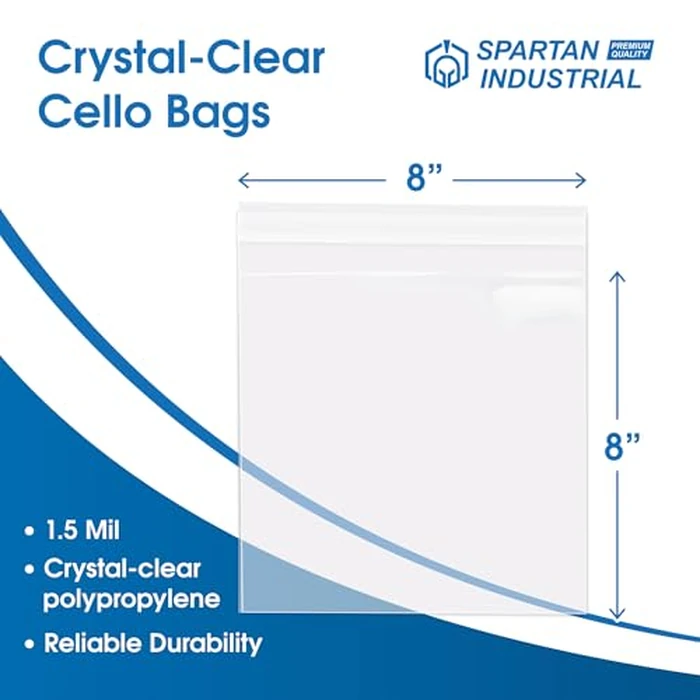 Crystal-Clear Cello Bags

SPARTAN INDUSTRIAL PREMIUM QUALITY

8”

8”

• 1.5 Mil
• Crystal-clear polypropylene
• Reliable Durability